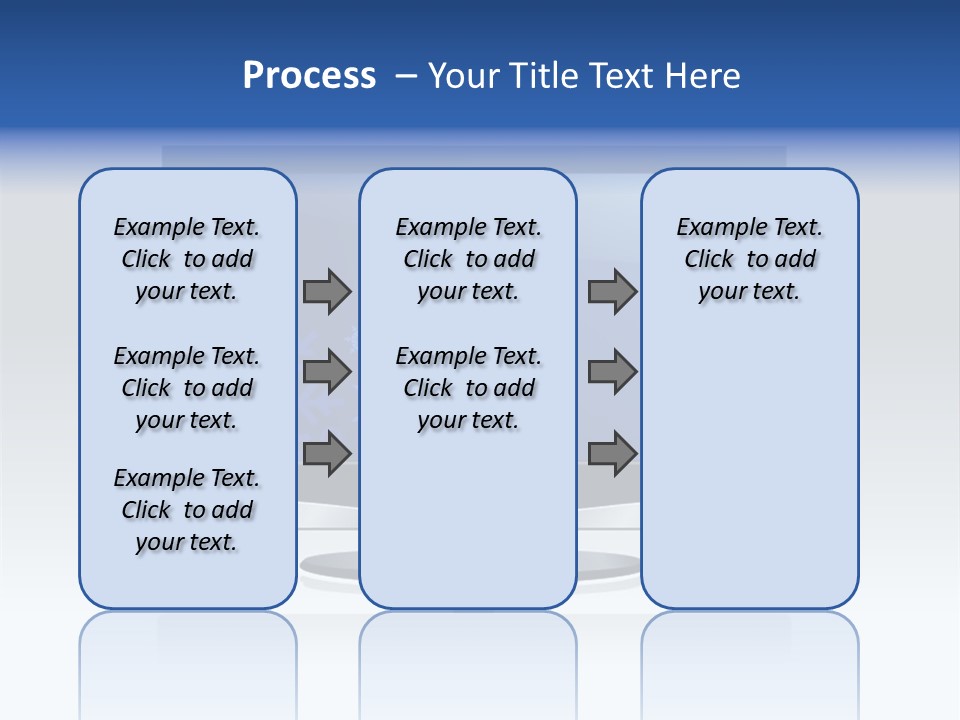 Process – Your Title Text Here

Example Text. Click to add your text.

Example Text. Click to add your text.

Example Text. Click to add your text.

Example Text. Click to add your text.

Example Text. Click to add your text.

Example Text. Click to add your text.